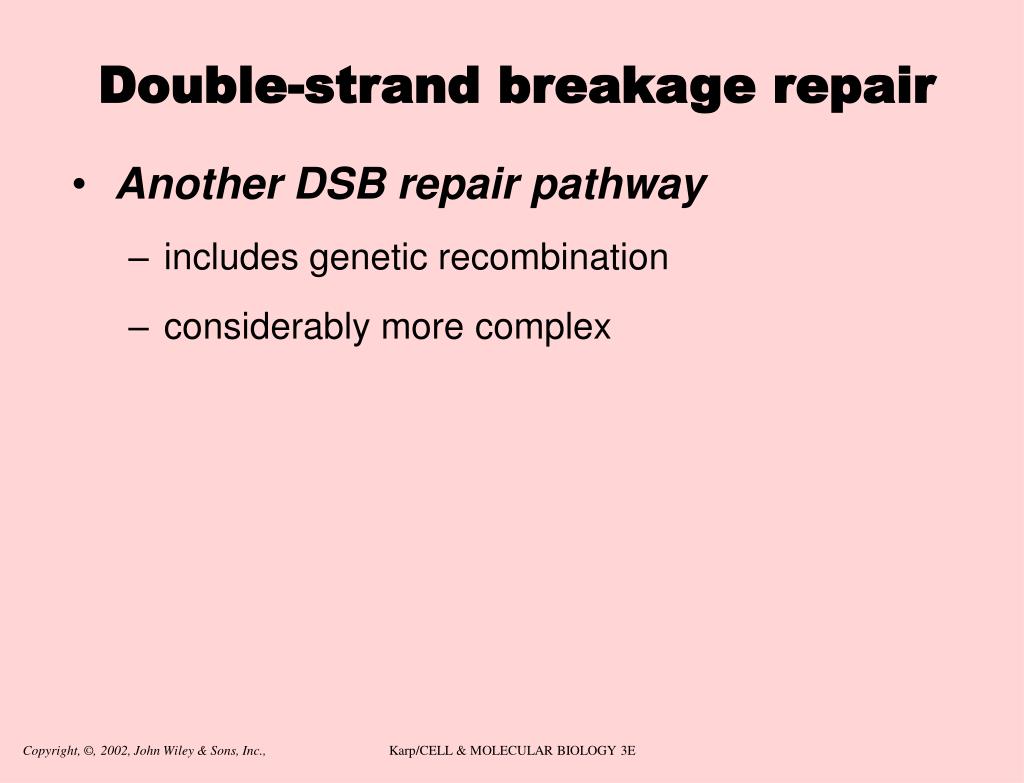 Double-strand breakage repair

• Another DSB repair pathway
– includes genetic recombination
– considerably more complex

Copyright, ©, 2002, John Wiley & Sons, Inc.,

Karp/CELL & MOLECULAR BIOLOGY 3E